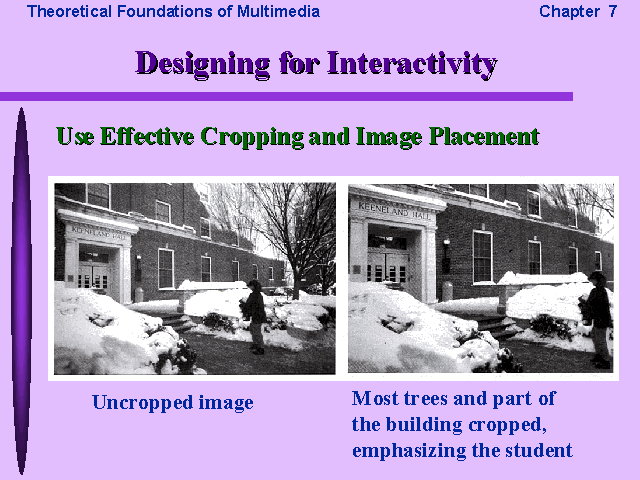 Theoretical Foundations of Multimedia

Chapter 7

Designing for Interactivity

Use Effective Cropping and Image Placement

KEENELAND HALL

KEENELAND HALL

Uncropped image

Most trees and part of the building cropped, emphasizing the student